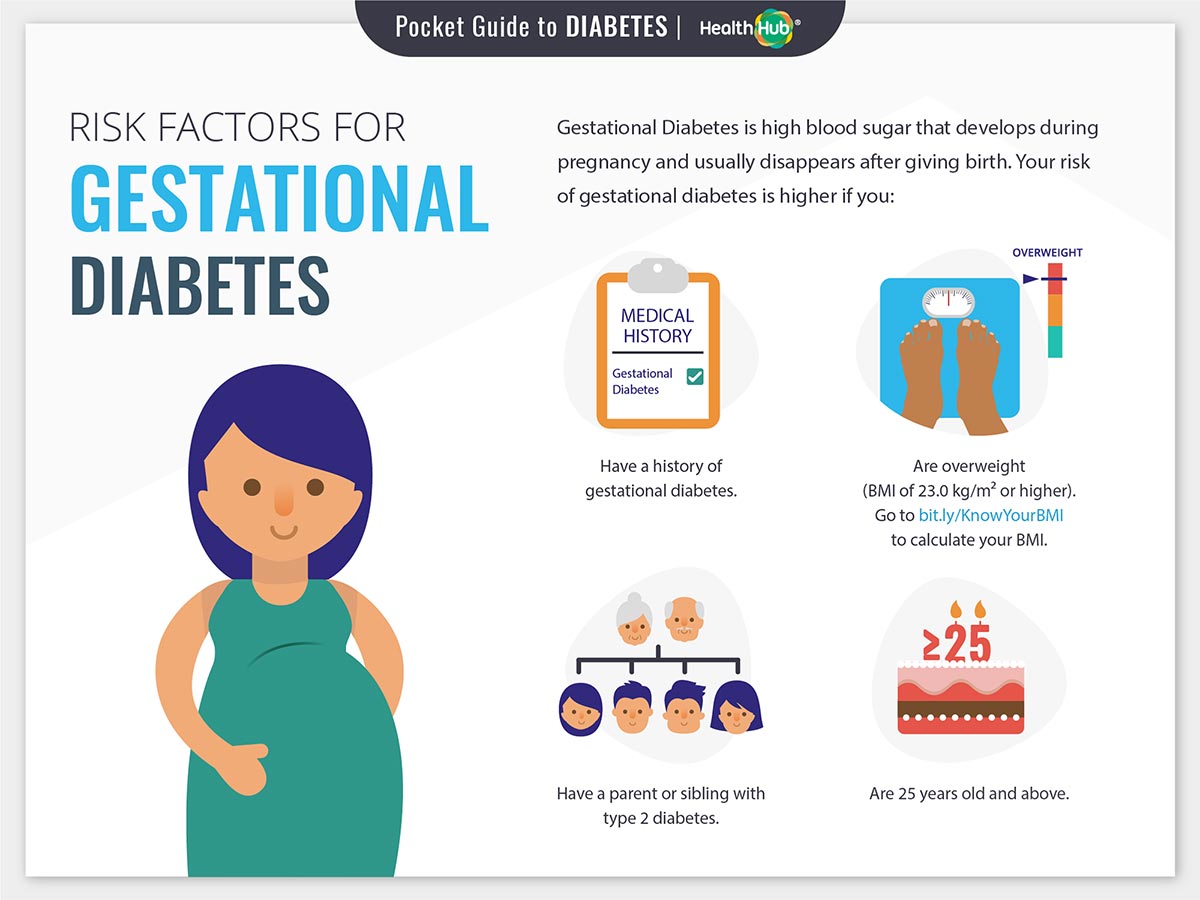 Pocket Guide to DIABETES | HealthHub®

RISK FACTORS FOR
GESTATIONAL
DIABETES

Gestational Diabetes is high blood sugar that develops during pregnancy and usually disappears after giving birth. Your risk of gestational diabetes is higher if you:

MEDICAL HISTORY
Gestational Diabetes

Have a history of gestational diabetes.

OVERWEIGHT

Are overweight (BMI of 23.0 kg/m² or higher). Go to bit.ly/KnowYourBMI to calculate your BMI.

Have a parent or sibling with type 2 diabetes.

≥25

Are 25 years old and above.